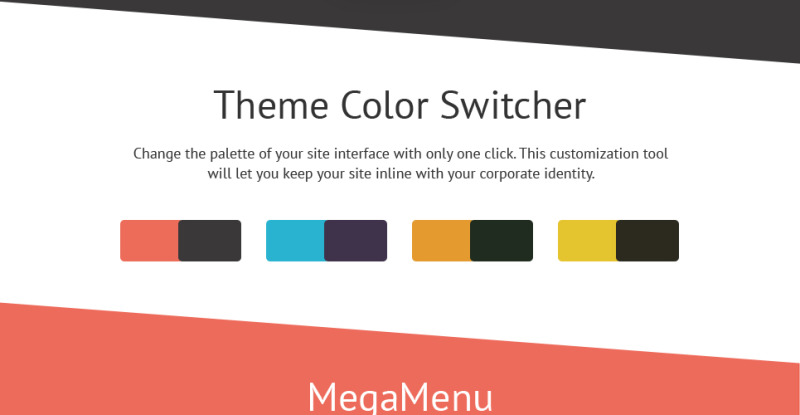 Theme Color Switcher

Change the palette of your site interface with only one click. This customization tool will let you keep your site inline with your corporate identity.

MegaMenu